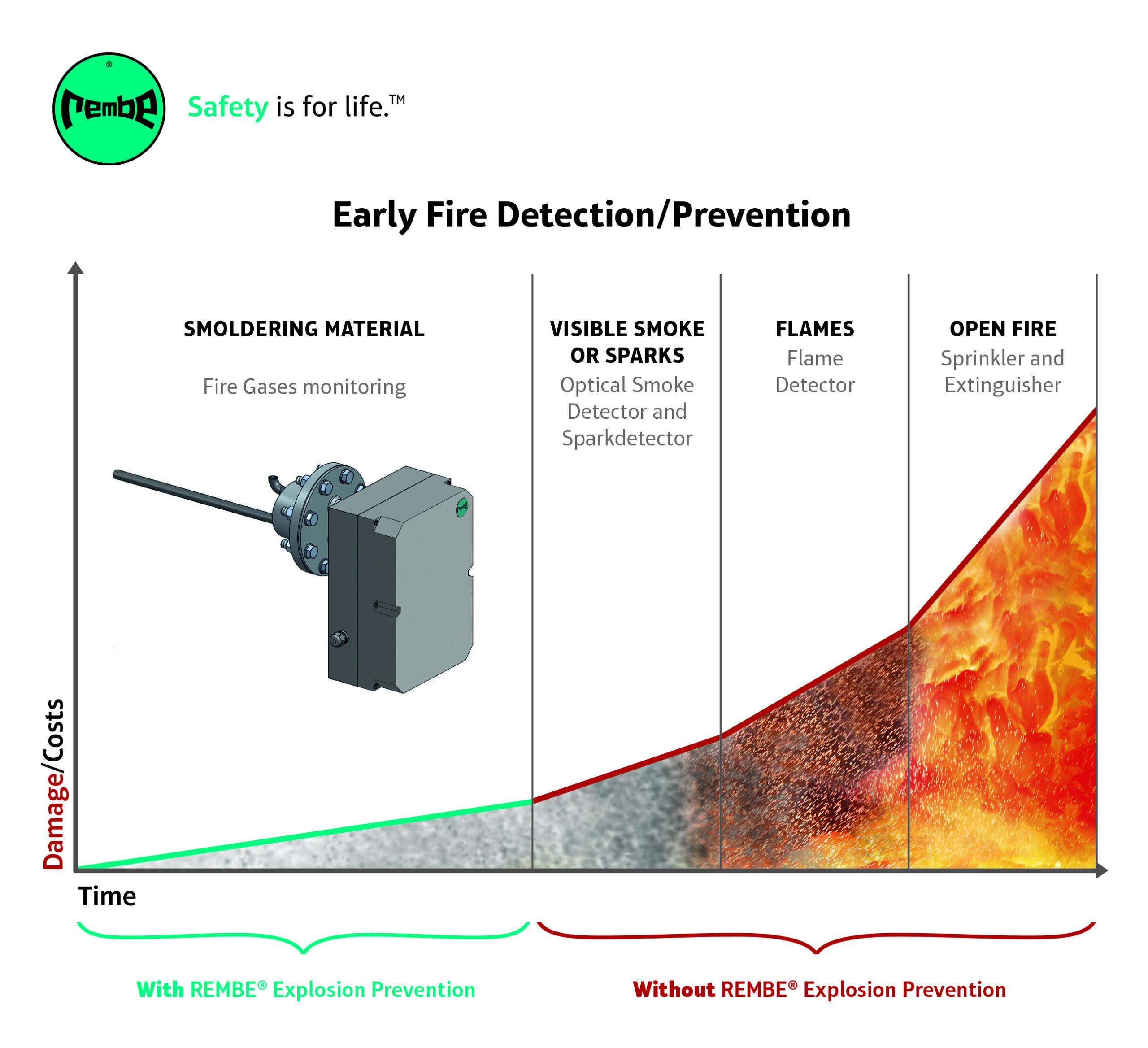 rembe®

Safety is for life.™

Early Fire Detection/Prevention

SMOLDERING MATERIAL

Fire Gases monitoring

VISIBLE SMOKE OR SPARKS

Optical Smoke Detector and Sparkdetector

FLAMES

Flame Detector

OPEN FIRE

Sprinkler and Extinguisher

Damage/Costs

Time

With REMBE® Explosion Prevention

Without REMBE® Explosion Prevention